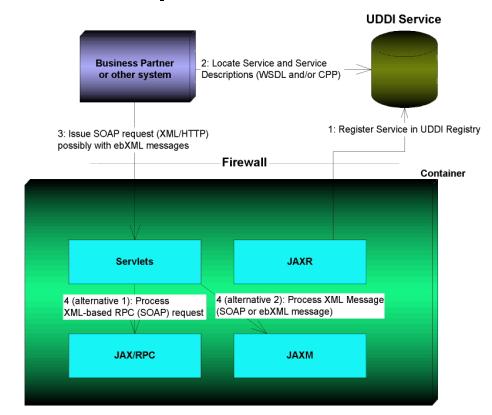 UDDI Service

Business Partner or other system

2: Locate Service and Service Descriptions (WSDL and/or CPP)

3: Issue SOAP request (XML/HTTP) possibly with ebXML messages

1: Register Service in UDDI Registry

Firewall

Container

Servlets

JAXR

4 (alternative 1): Process XML-based RPC (SOAP) request

4 (alternative 2): Process XML Message (SOAP or ebXML message)

JAX/RPC

JAXM